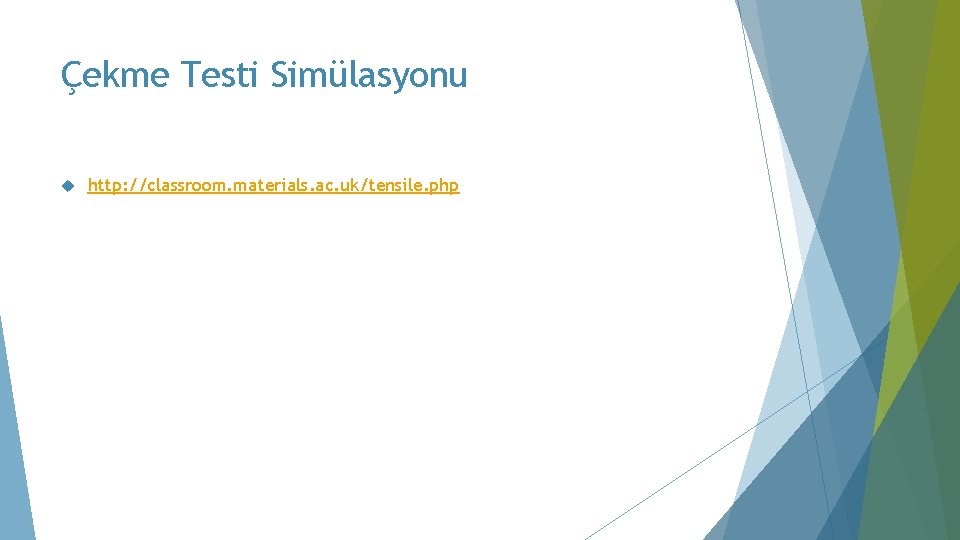 Çekme Testi Simülasyonu

http://classroom.materials.ac.uk/tensile.php